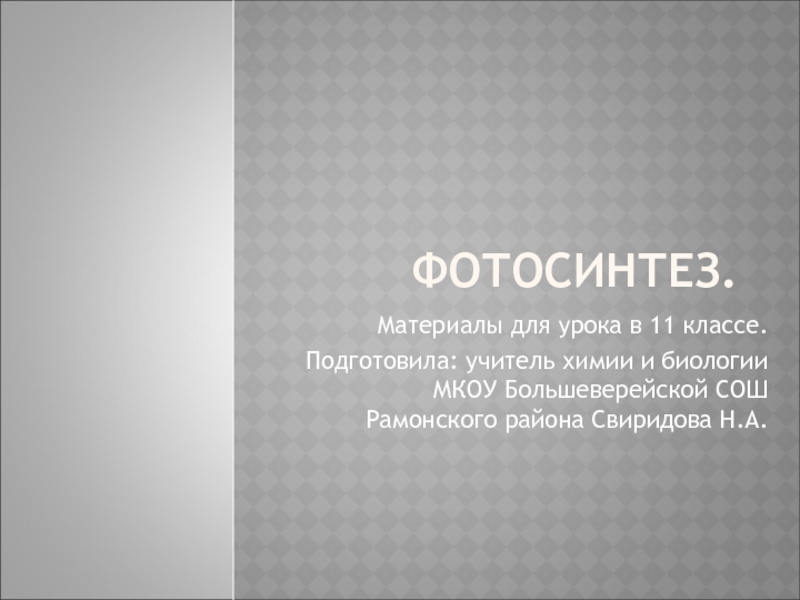 ФОТОСИНТЕЗ.

Материалы для урока в 11 классе.

Подготовила: учитель химии и биологии МКОУ Большеверейской СОШ Рамонского района Свиридова Н.А.